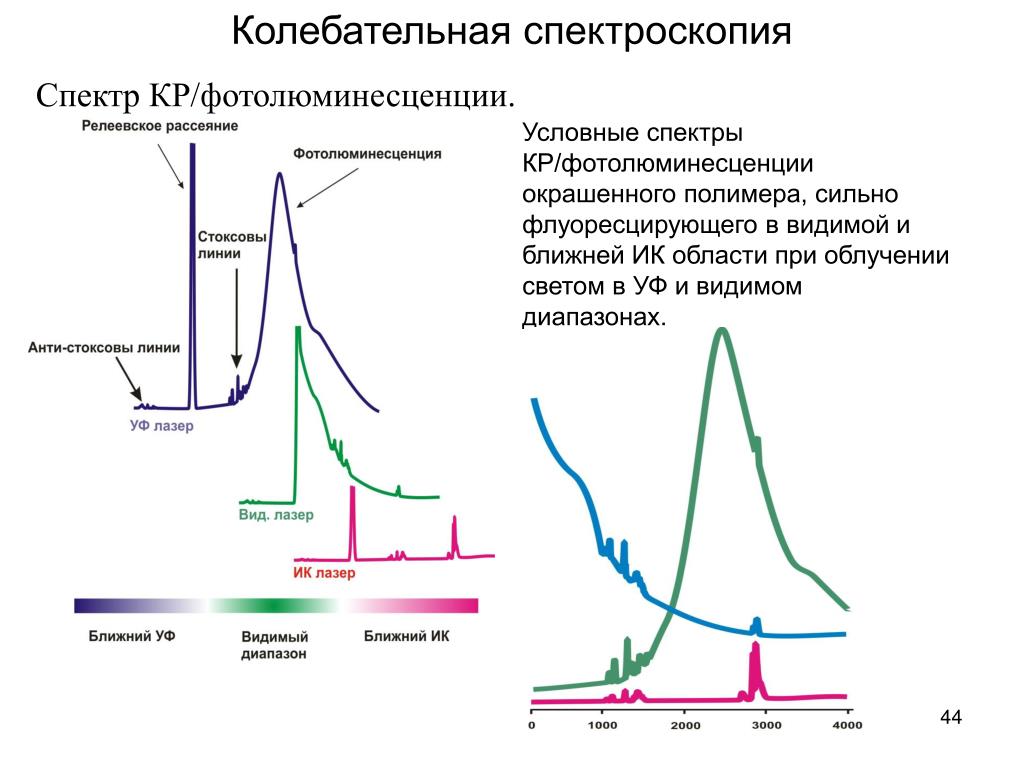 Колебательная спектроскопия

Спектр КР/фотолюминесценции.

Релеевское рассеяние

Фотолюминесценция

Стоксовы линии

Анти-стоксовы линии

УФ лазер

Вид. лазер

ИК лазер

Ближний УФ

Видимый диапазон

Ближний ИК

Условные спектры КР/фотолюминесценции окрашенного полимера, сильно флуоресцирующего в видимой и ближней ИК области при облучении светом в УФ и видимом диапазонах.

0 1000 2000 3000 4000

44